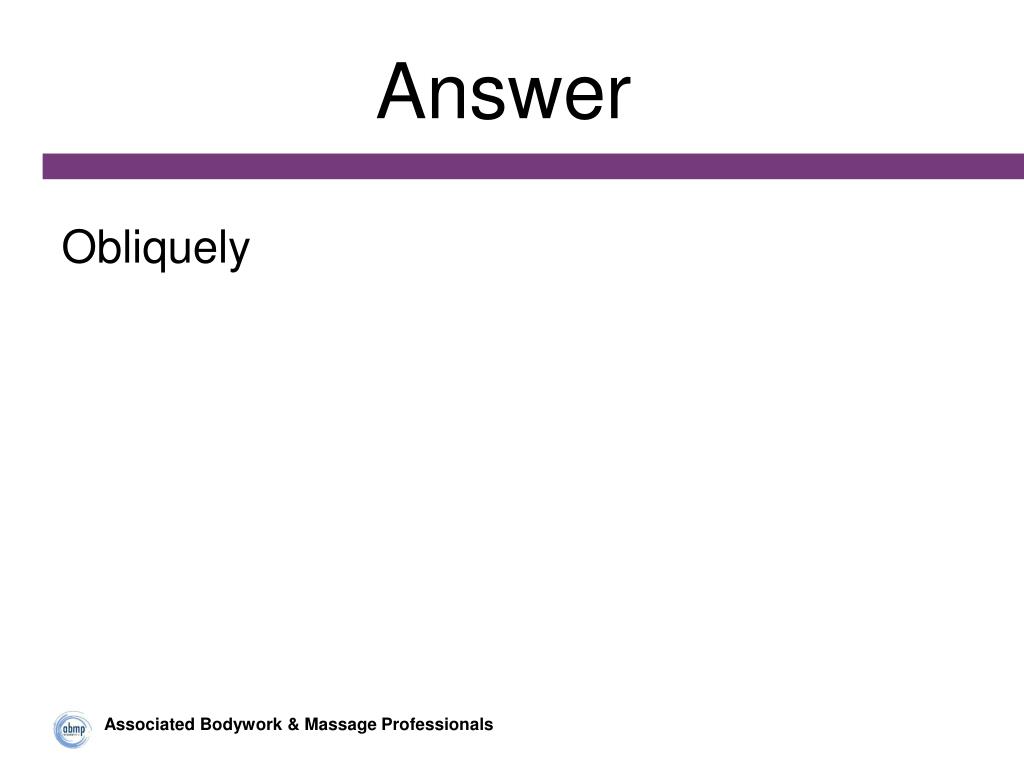 Answer

Obliquely

abmp

Associated Bodywork & Massage Professionals